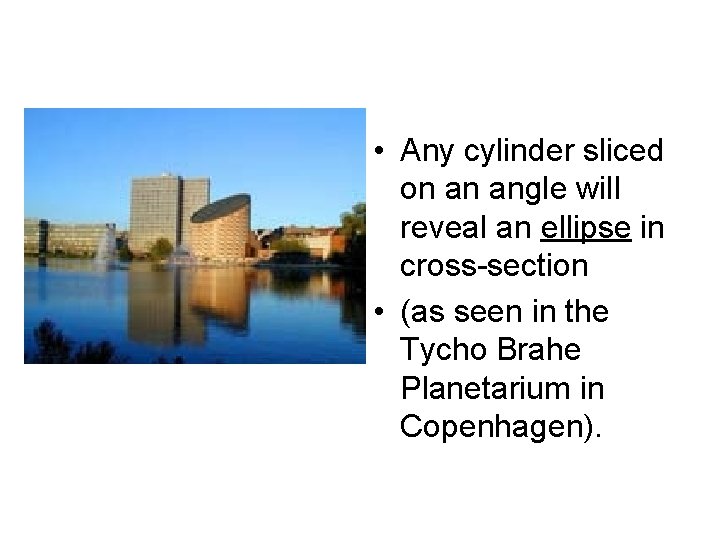 • Any cylinder sliced on an angle will reveal an ellipse in cross-section

• (as seen in the Tycho Brahe Planetarium in Copenhagen).